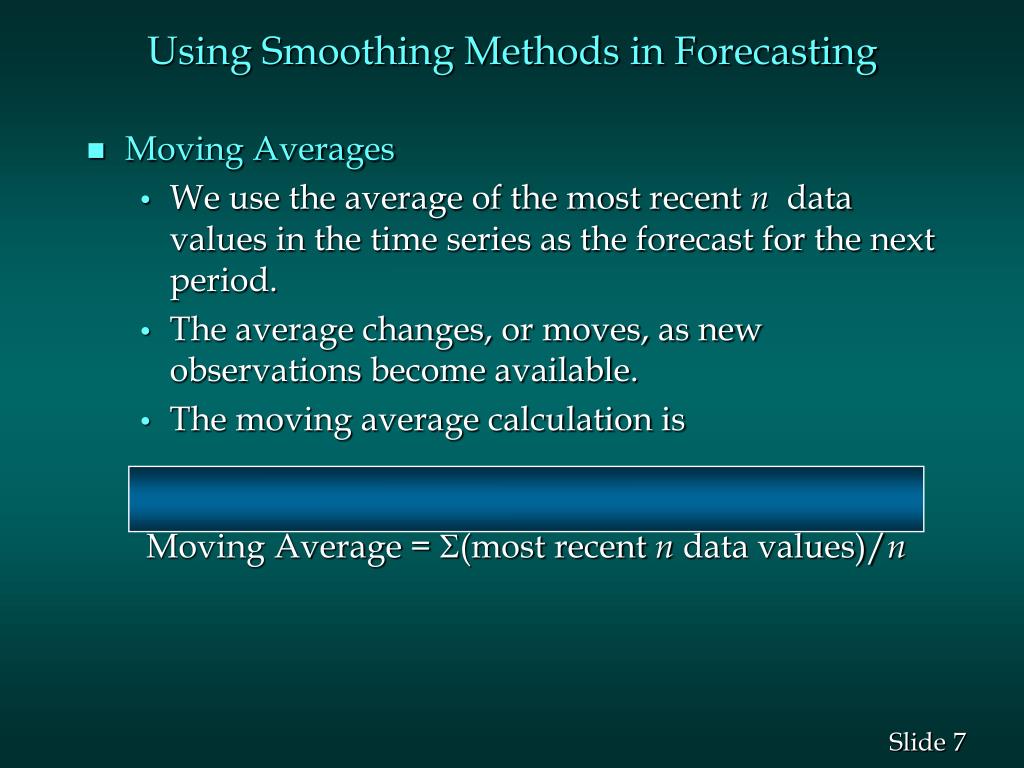 Using Smoothing Methods in Forecasting

- Moving Averages
  - We use the average of the most recent $n$ data values in the time series as the forecast for the next period.
  - The average changes, or moves, as new observations become available.
  - The moving average calculation is

Moving Average = $\Sigma$(most recent $n$ data values)/$n$

Slide 7